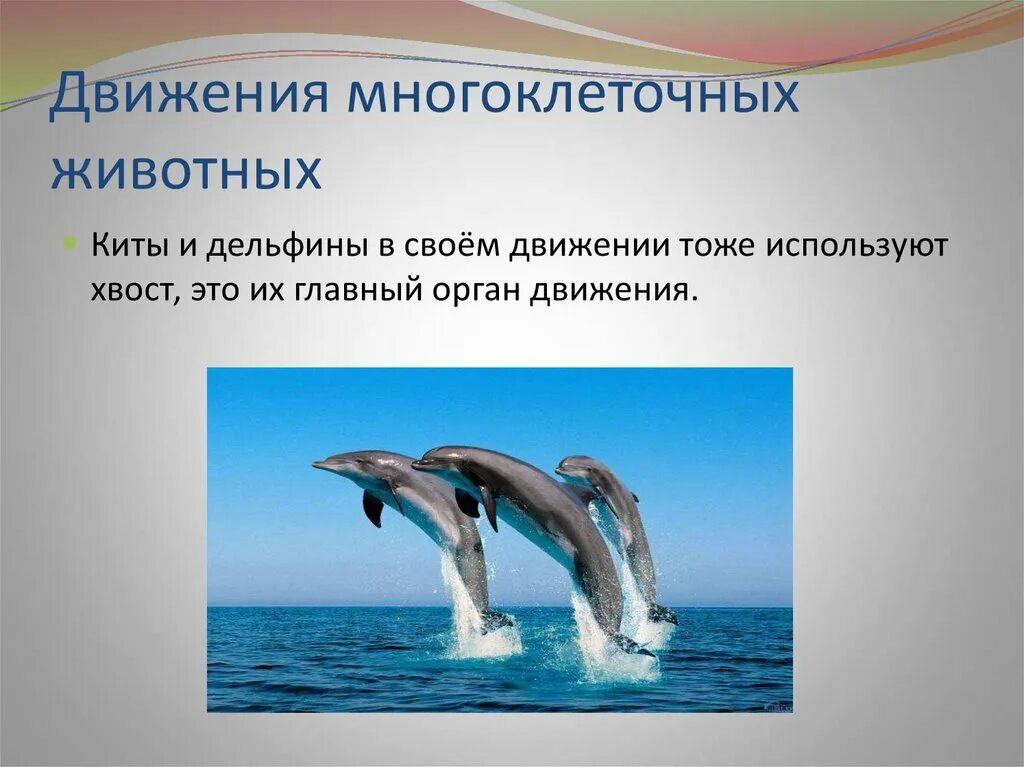 Движения многоклеточных животных

Киты и дельфины в своём движении тоже используют хвост, это их главный орган движения.